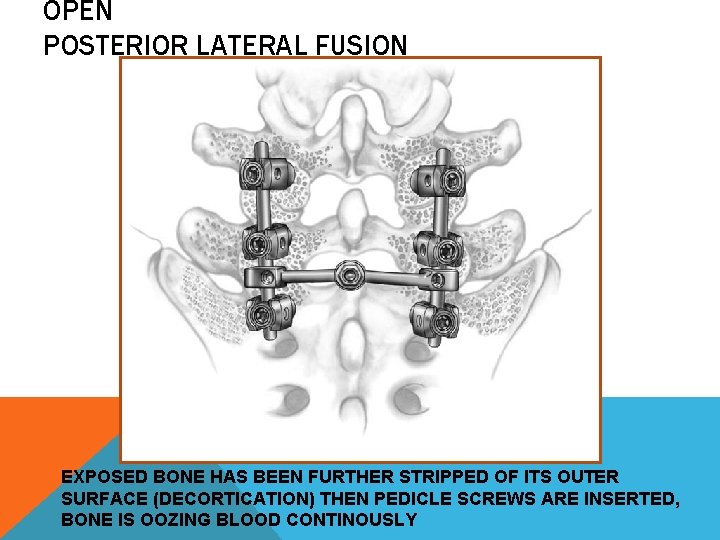 OPEN
POSTERIOR LATERAL FUSION

EXPOSED BONE HAS BEEN FURTHER STRIPPED OF ITS OUTER SURFACE (DECORTICATION) THEN PEDICLE SCREWS ARE INSERTED, BONE IS OOZING BLOOD CONTINOUSLY